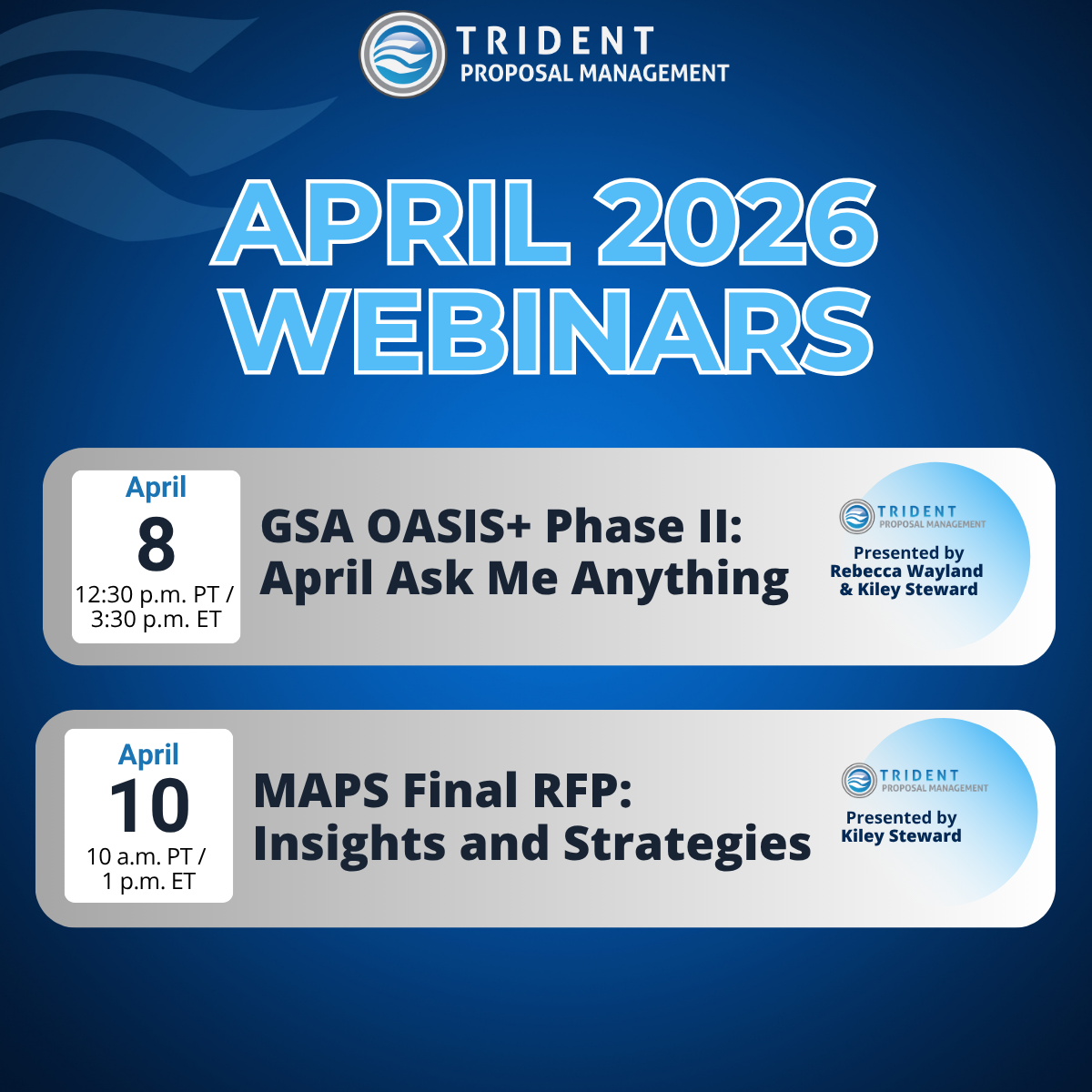 TRIDENT
PROPOSAL MANAGEMENT

APRIL 2026 WEBINARS

April
8
12:30 p.m. PT / 3:30 p.m. ET

GSA OASIS+ Phase II: April Ask Me Anything

TRIDENT
PROPOSAL MANAGEMENT
Presented by Rebecca Wayland & Kiley Steward

April
10
10 a.m. PT / 1 p.m. ET

MAPS Final RFP: Insights and Strategies

TRIDENT
PROPOSAL MANAGEMENT
Presented by Kiley Steward